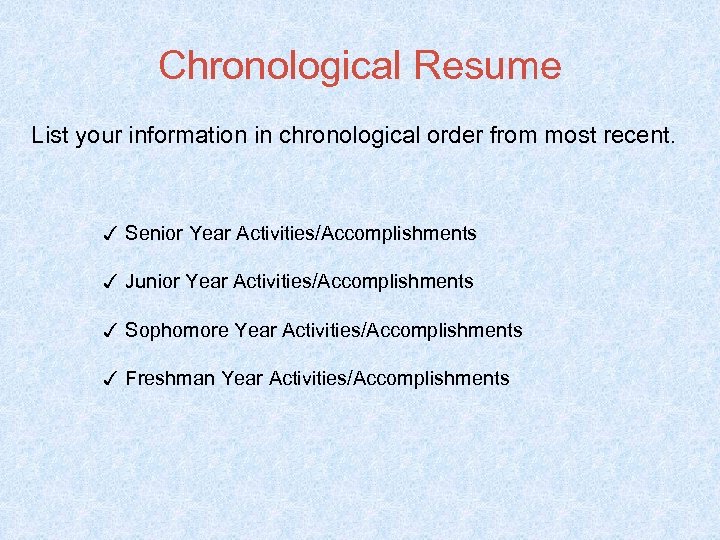 Chronological Resume

List your information in chronological order from most recent.

✓ Senior Year Activities/Accomplishments

✓ Junior Year Activities/Accomplishments

✓ Sophomore Year Activities/Accomplishments

✓ Freshman Year Activities/Accomplishments